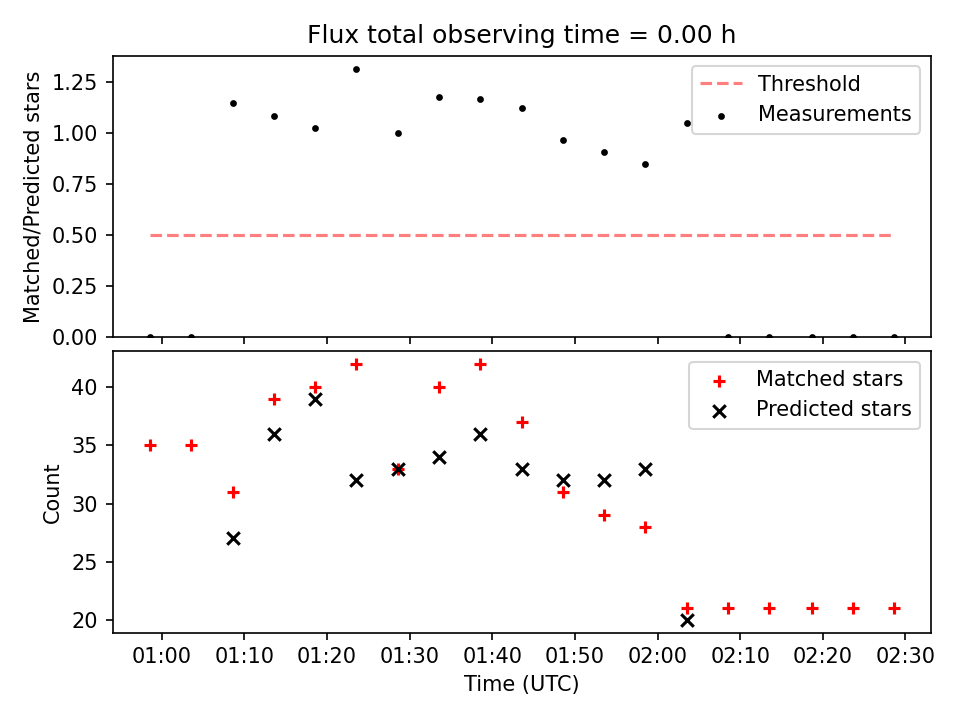 Flux total observing time = 0.00 h

Matched/Predicted stars

1.25
1.00
0.75
0.50
0.25
0.00

Threshold
Measurements

Count

40
35
30
25
20

Matched stars
Predicted stars

01:00 01:10 01:20 01:30 01:40 01:50 02:00 02:10 02:20 02:30

Time (UTC)